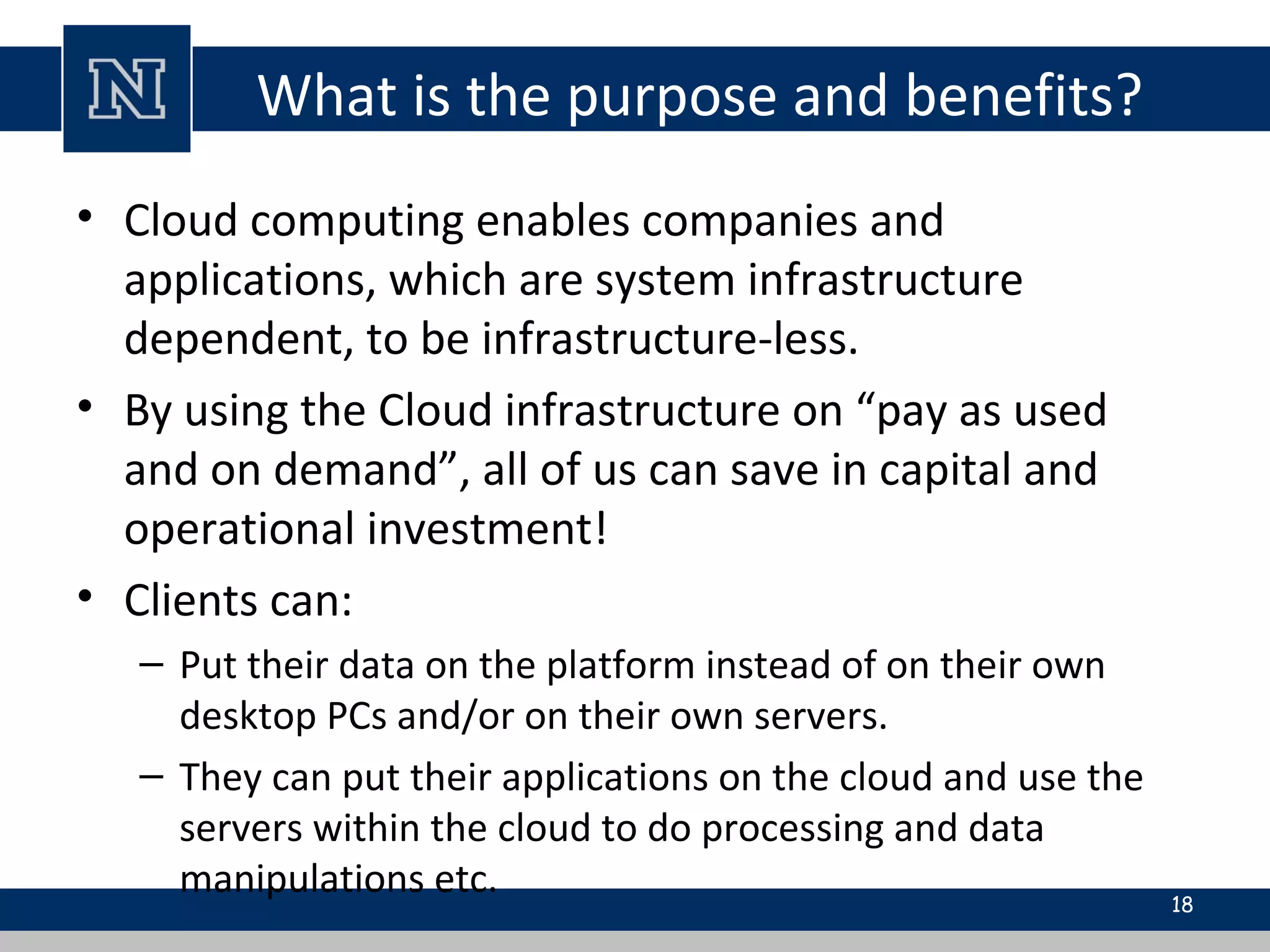 N

What is the purpose and benefits?

• Cloud computing enables companies and applications, which are system infrastructure dependent, to be infrastructure-less.

• By using the Cloud infrastructure on “pay as used and on demand”, all of us can save in capital and operational investment!

• Clients can:

– Put their data on the platform instead of on their own desktop PCs and/or on their own servers.

– They can put their applications on the cloud and use the servers within the cloud to do processing and data manipulations etc.

18